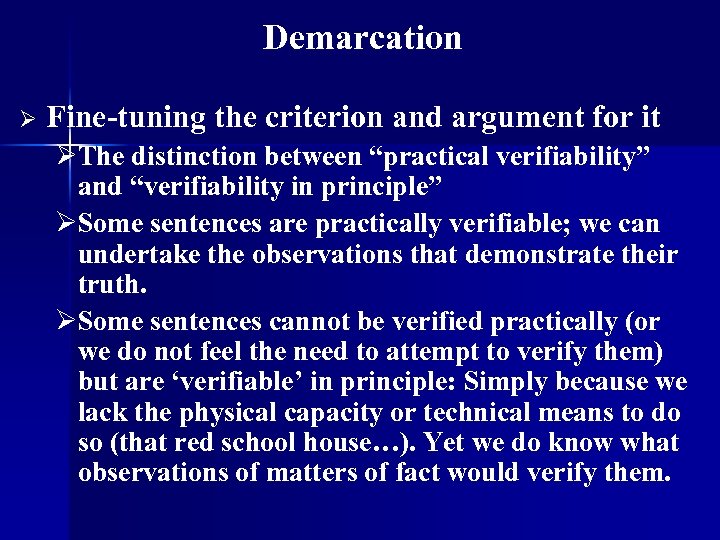 Demarcation

➢ Fine-tuning the criterion and argument for it

➢ The distinction between “practical verifiability” and “verifiability in principle”

➢ Some sentences are practically verifiable; we can undertake the observations that demonstrate their truth.

➢ Some sentences cannot be verified practically (or we do not feel the need to attempt to verify them) but are ‘verifiable’ in principle: Simply because we lack the physical capacity or technical means to do so (that red school house…). Yet we do know what observations of matters of fact would verify them.